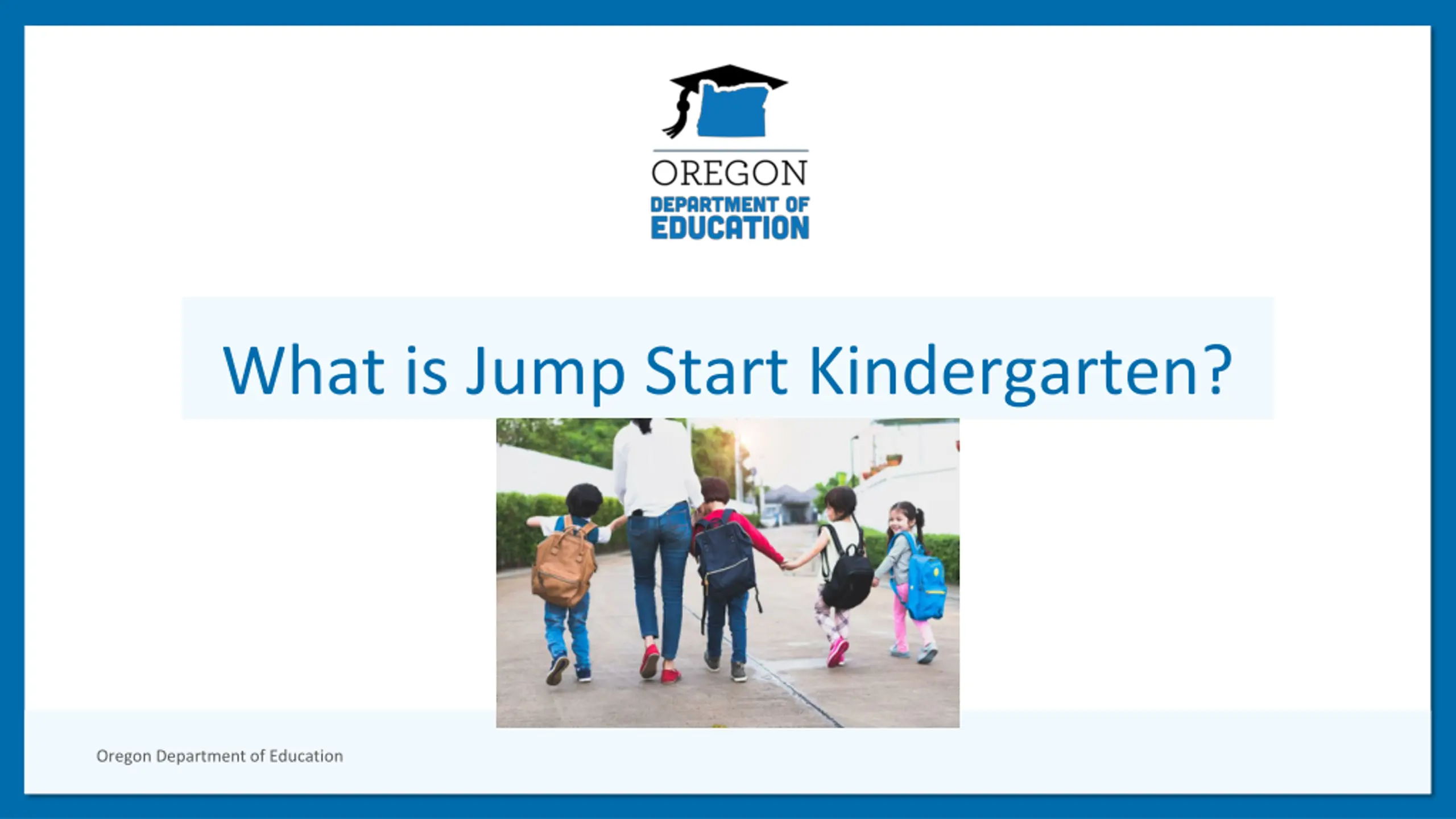 OREGON
DEPARTMENT OF
EDUCATION

What is Jump Start Kindergarten?

Oregon Department of Education